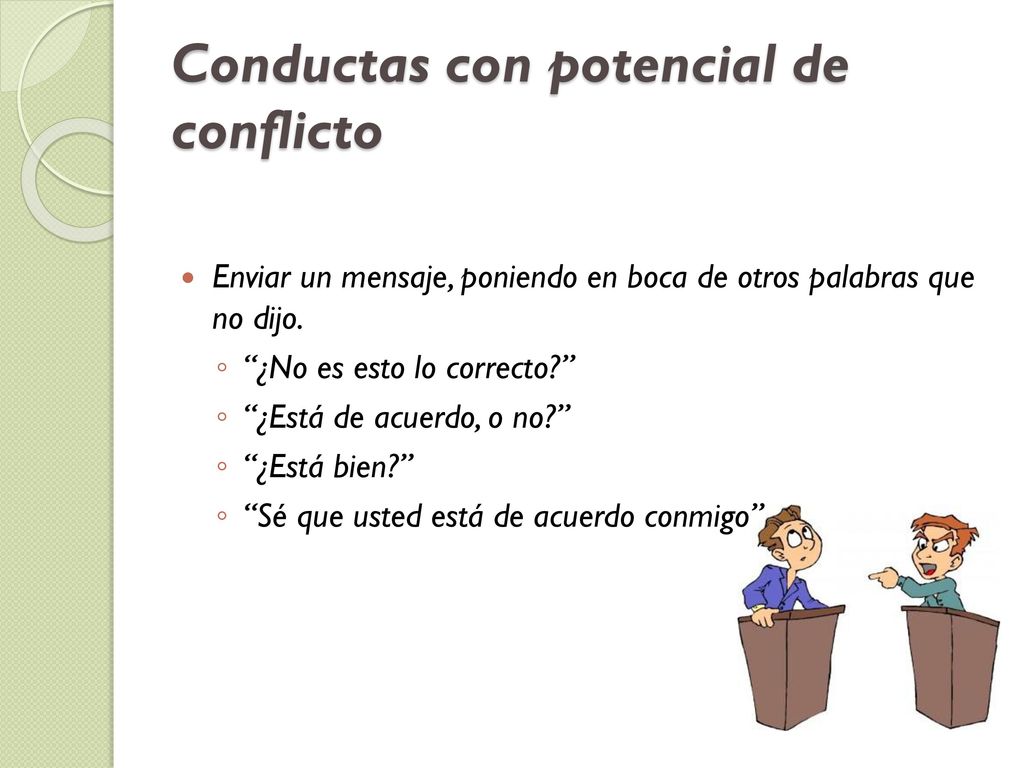 Conductas con potencial de conflicto

Enviar un mensaje, poniendo en boca de otros palabras que no dijo.

“¿No es esto lo correcto?”

“¿Está de acuerdo, o no?”

“¿Está bien?”

“Sé que usted está de acuerdo conmigo”